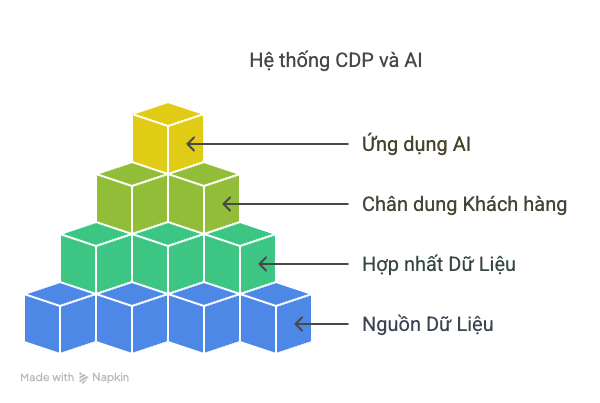 Hệ thống CDP và AI

Ứng dụng AI

Chân dung Khách hàng

Hợp nhất Dữ Liệu

Nguồn Dữ Liệu

Made with Napkin